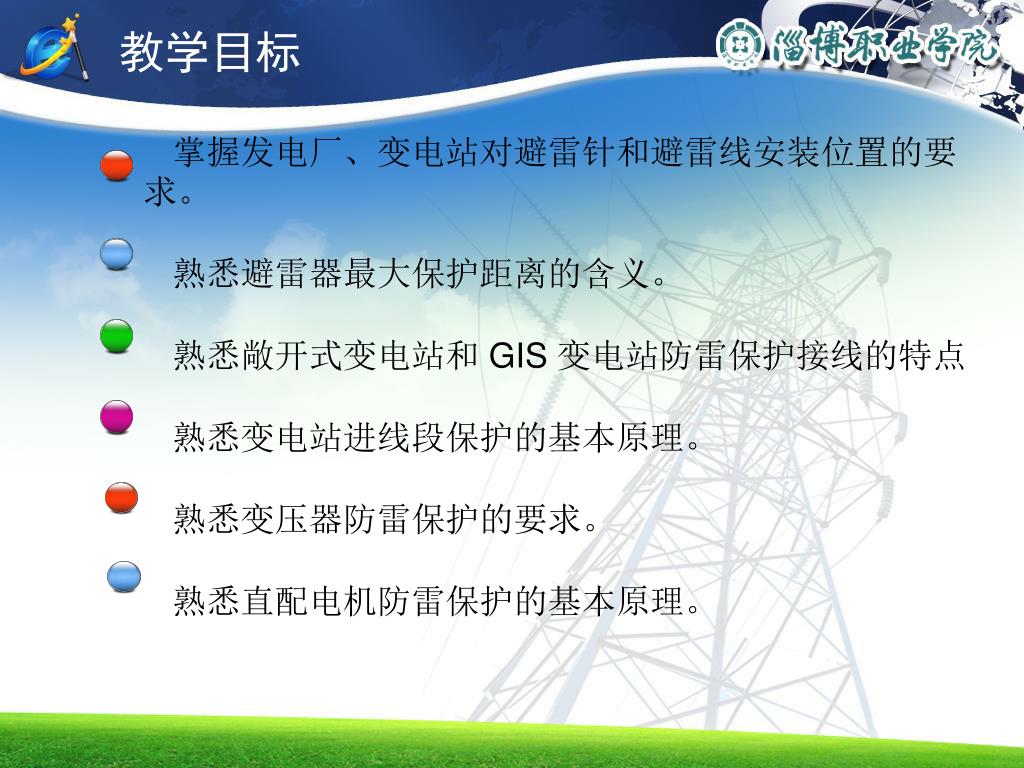 教学目标

淄博职业学院

掌握发电厂、变电站对避雷针和避雷线安装位置的要求。

熟悉避雷器最大保护距离的含义。

熟悉敞开式变电站和 GIS 变电站防雷保护接线的特点

熟悉变电站进线段保护的基本原理。

熟悉变压器防雷保护的要求。

熟悉直配电机防雷保护的基本原理。